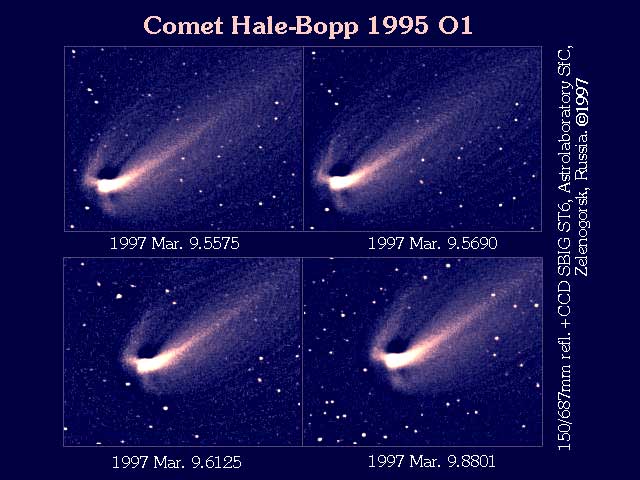 Comet Hale-Bopp 1995 O1

1997 Mar. 9.5575

1997 Mar. 9.5690

1997 Mar. 9.6125

1997 Mar. 9.8801

150/687mm refl. +CCD SBIG ST6, Astrolaboratory SfC, Zelenogorsk, Russia. ©1997